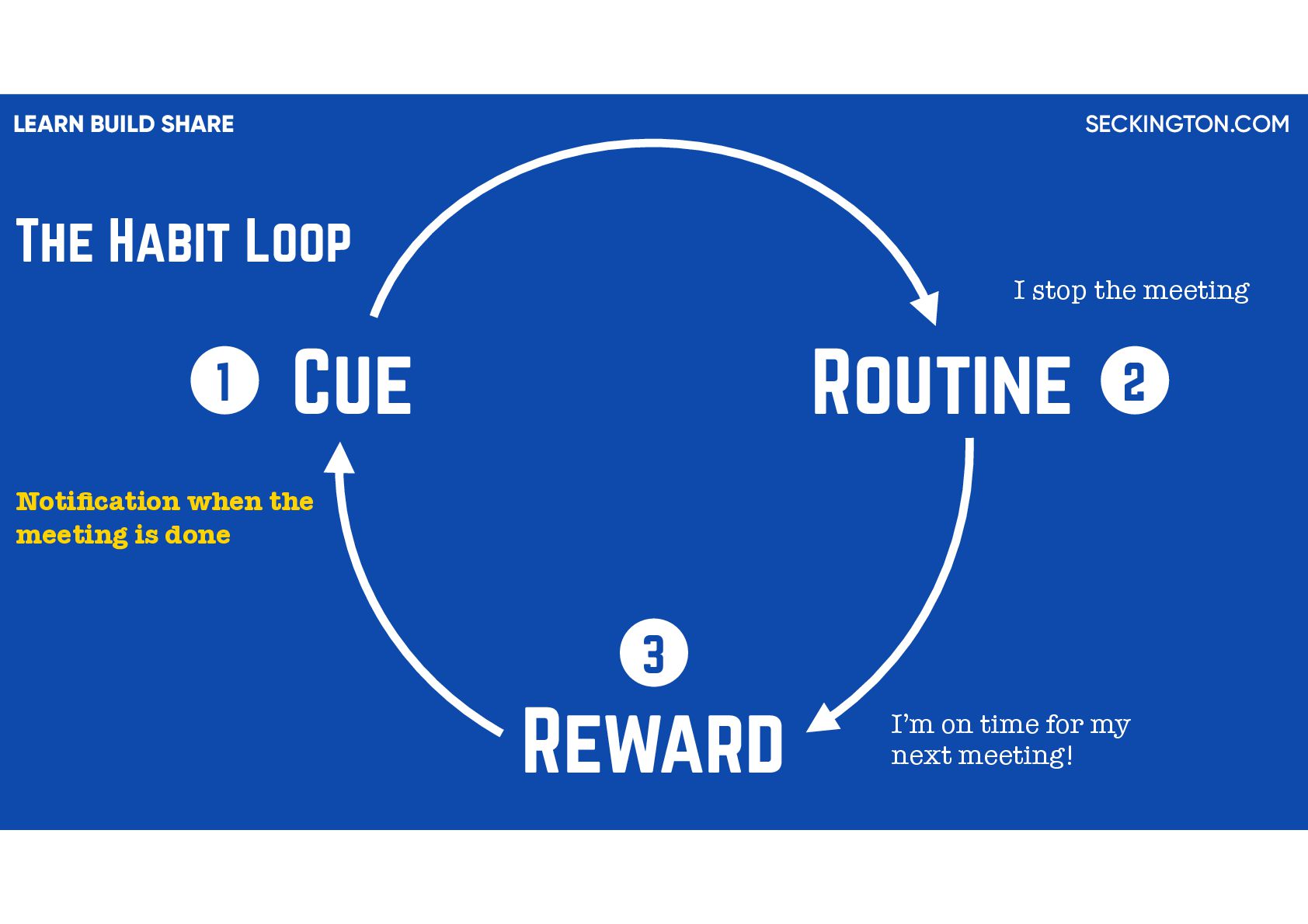 LEARN BUILD SHARE

SECKINGTON.COM

THE HABIT LOOP

I stop the meeting

1 CUE

ROUTINE 2

Notification when the meeting is done

3

REWARD

I'm on time for my next meeting!